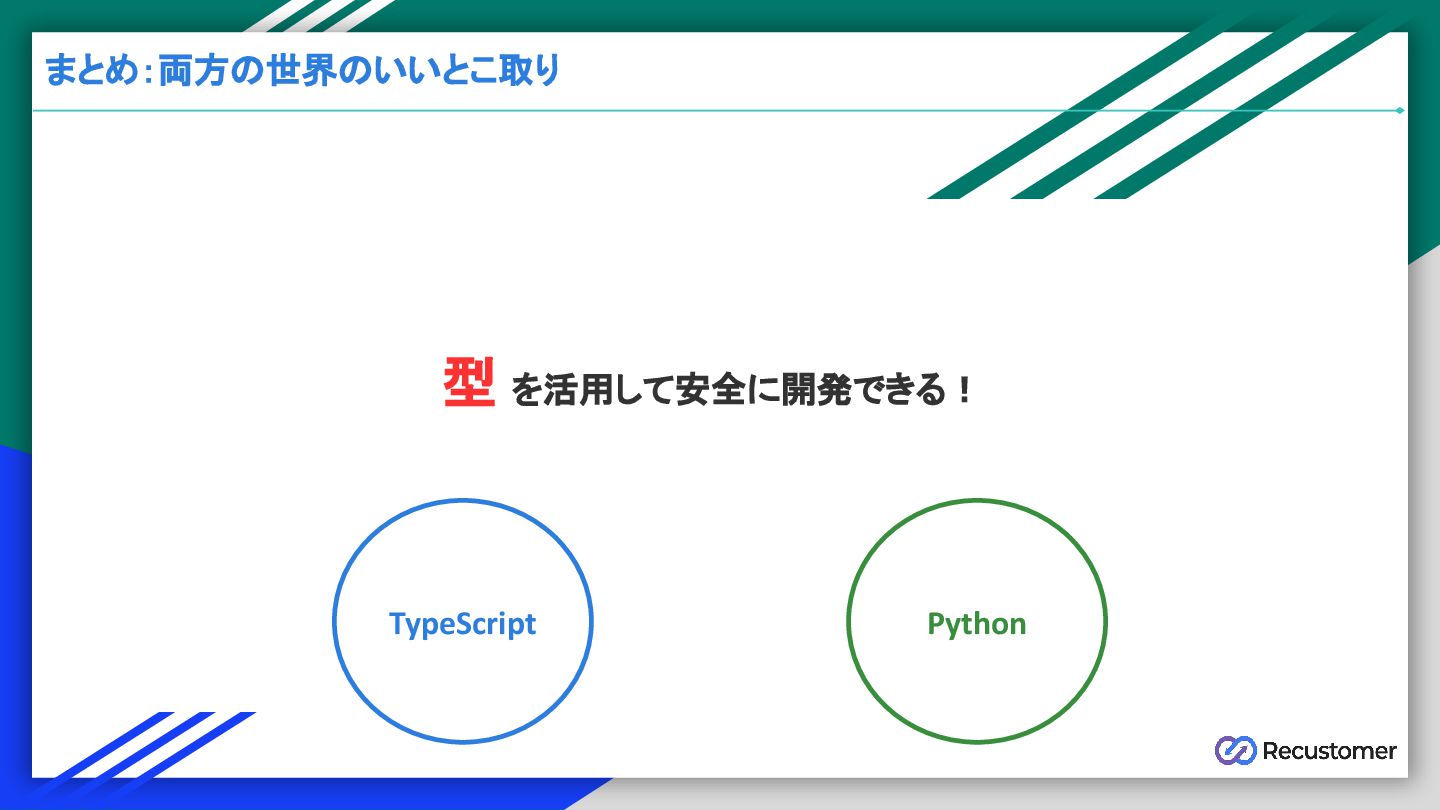 まとめ：両方の世界のいいとこ取り

型 を活用して安全に開発できる！

TypeScript

Python

Recustomer